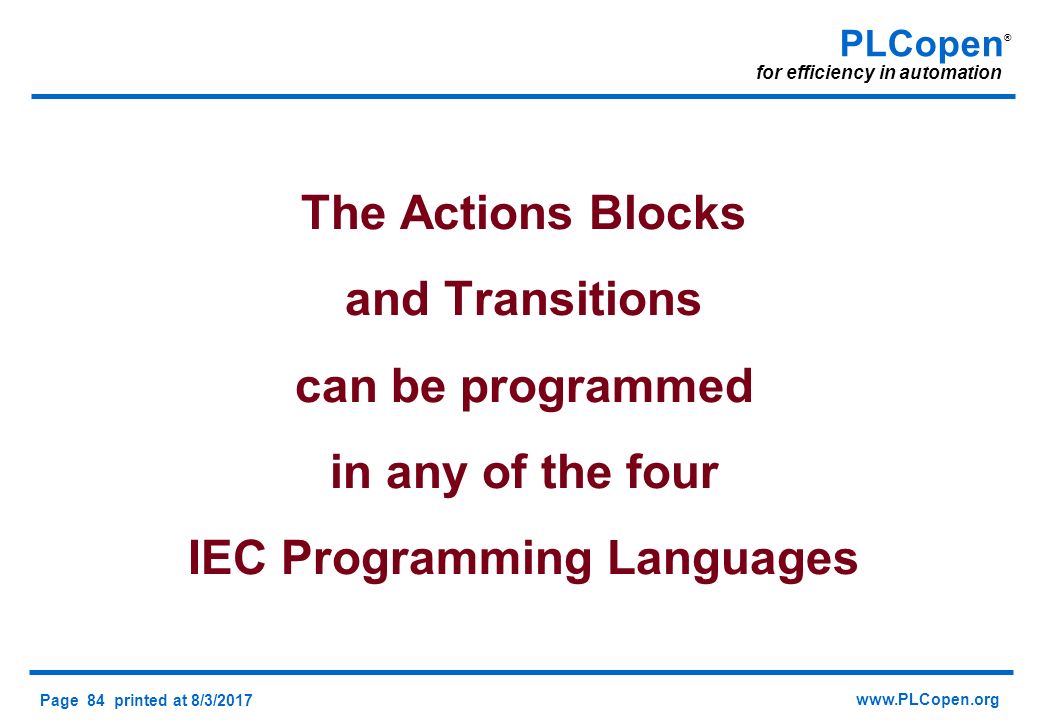 PLCopen®
for efficiency in automation

The Actions Blocks
and Transitions
can be programmed
in any of the four
IEC Programming Languages

Page 84 printed at 8/3/2017

www.PLCopen.org